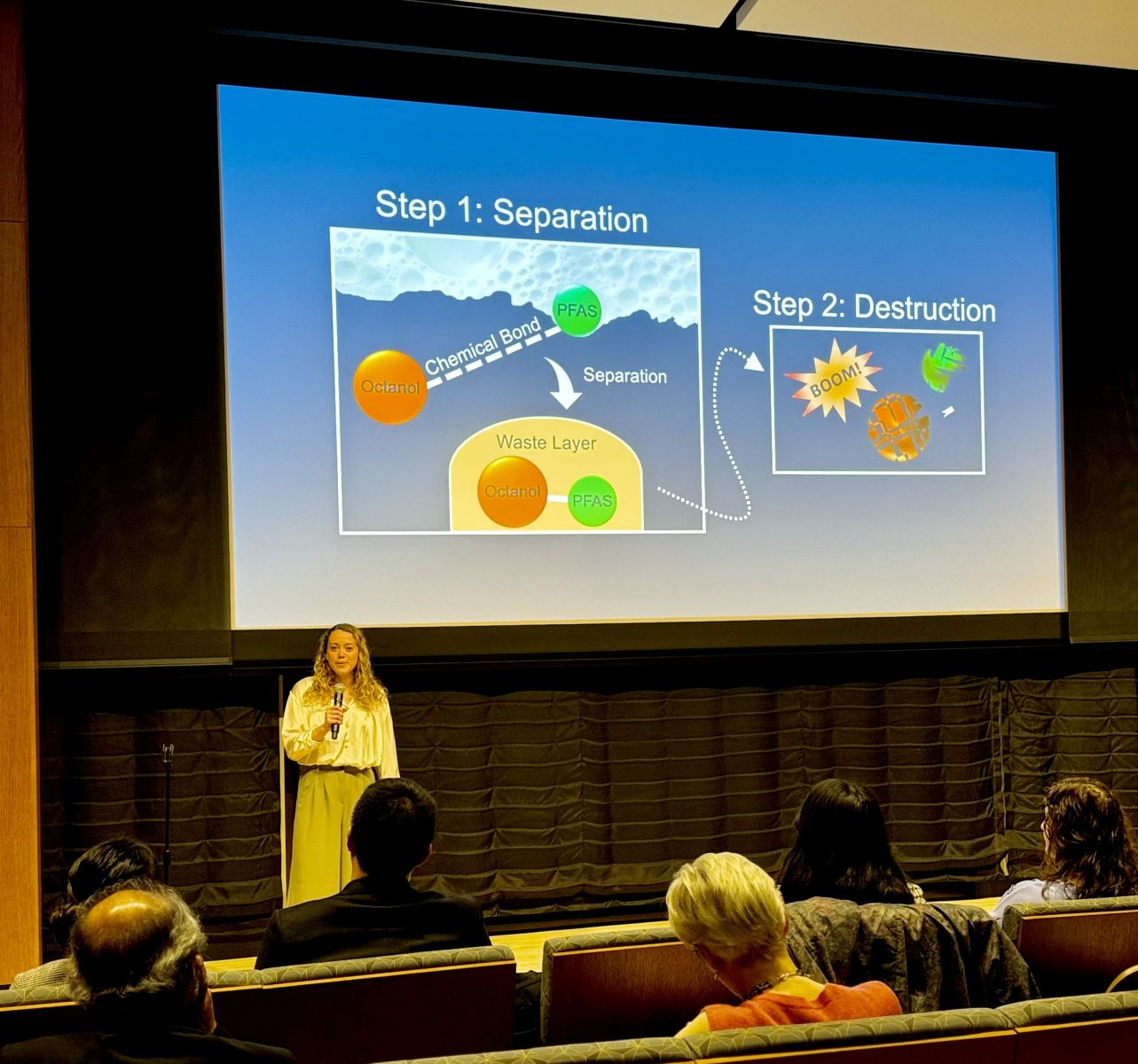 Step 1: Separation

PFAS

Chemical Bond

Octanol

Separation

Waste Layer

Octanol

PFAS

Step 2: Destruction

BOOM!